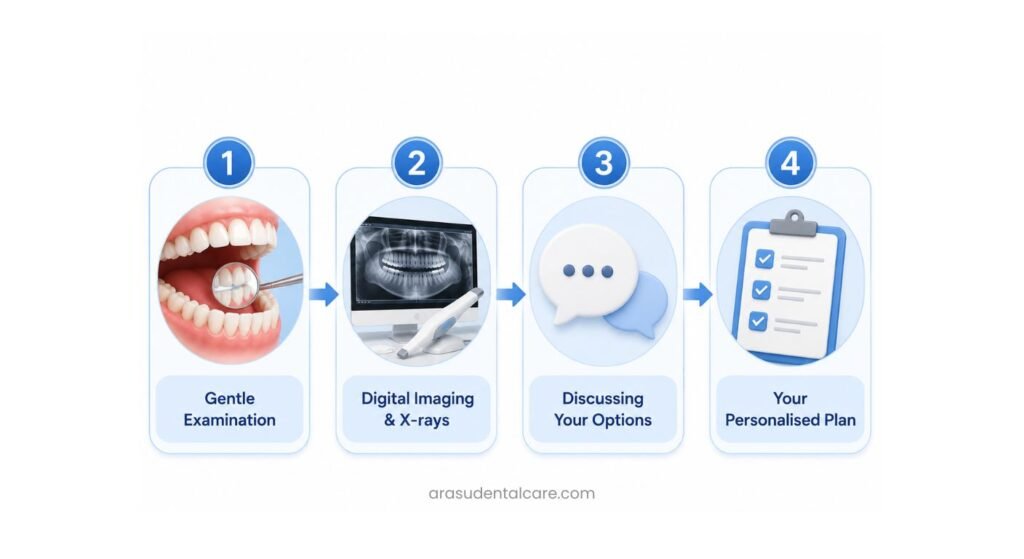 1
Gentle Examination

2
Digital Imaging & X-rays

3
Discussing Your Options

4
Your Personalised Plan

arasudentalcare.com